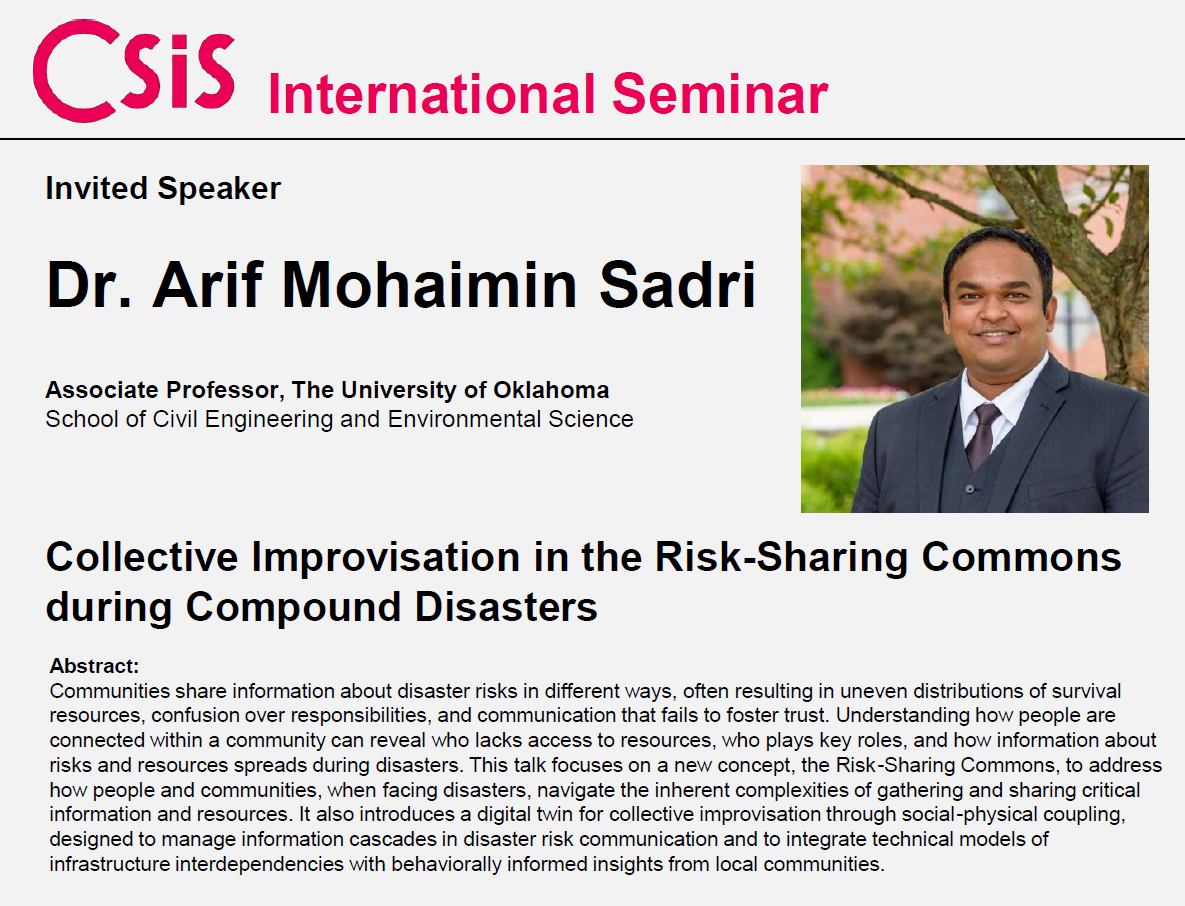 CSIS International Seminar

Invited Speaker

Dr. Arif Mohaimin Sadri

Associate Professor, The University of Oklahoma
School of Civil Engineering and Environmental Science

Collective Improvisation in the Risk-Sharing Commons during Compound Disasters

Abstract:
Communities share information about disaster risks in different ways, often resulting in uneven distributions of survival resources, confusion over responsibilities, and communication that fails to foster trust. Understanding how people are connected within a community can reveal who lacks access to resources, who plays key roles, and how information about risks and resources spreads during disasters. This talk focuses on a new concept, the Risk-Sharing Commons, to address how people and communities, when facing disasters, navigate the inherent complexities of gathering and sharing critical information and resources. It also introduces a digital twin for collective improvisation through social-physical coupling, designed to manage information cascades in disaster risk communication and to integrate technical models of infrastructure interdependencies with behaviorally informed insights from local communities.